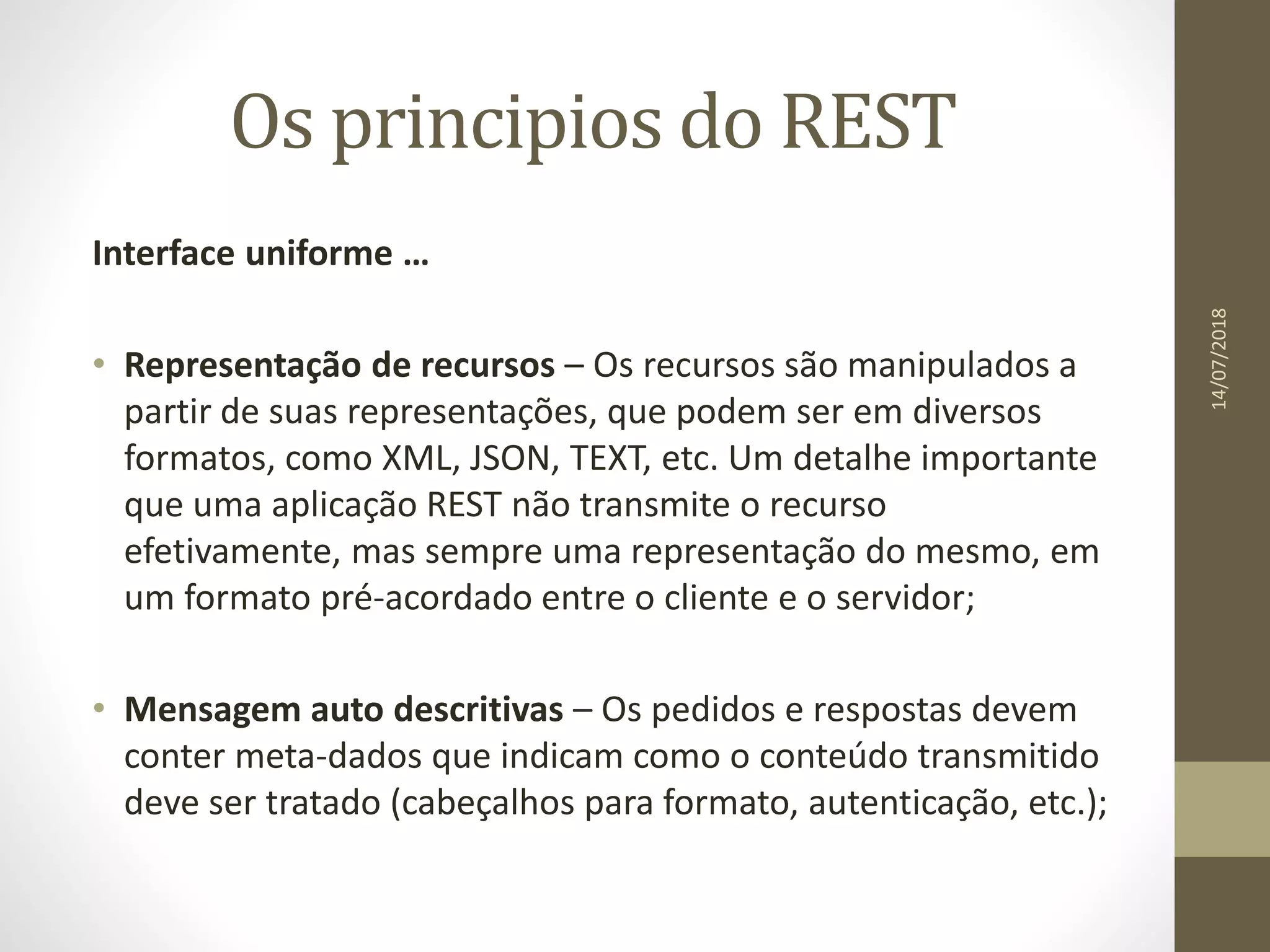 Os principios do REST

Interface uniforme …

• Representação de recursos – Os recursos são manipulados a partir de suas representações, que podem ser em diversos formatos, como XML, JSON, TEXT, etc. Um detalhe importante que uma aplicação REST não transmite o recurso efetivamente, mas sempre uma representação do mesmo, em um formato pré-acordado entre o cliente e o servidor;

• Mensagem auto descritivas – Os pedidos e respostas devem conter meta-dados que indicam como o conteúdo transmitido deve ser tratado (cabeçalhos para formato, autenticação, etc.);

14/07/2018